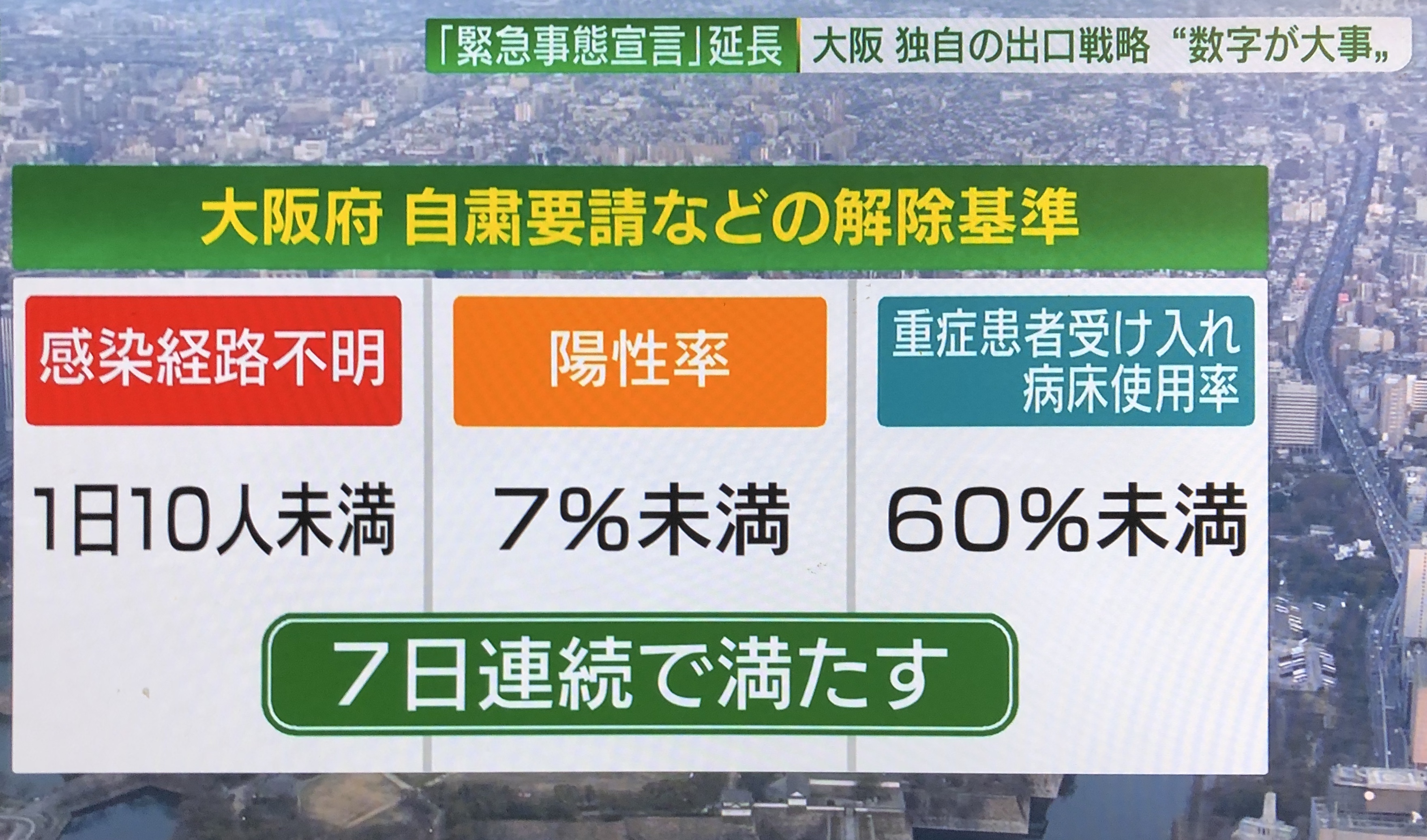 「緊急事態宣言」延長 大阪 独自の出口戦略 “数字が大事„

大阪府 自粛要請などの解除基準

| 感染経路不明 | 陽性率 | 重症患者受け入れ病床使用率 |
|---|---|---|
| 1日10人未満 | 7%未満 | 60%未満 |

7日連続で満たす